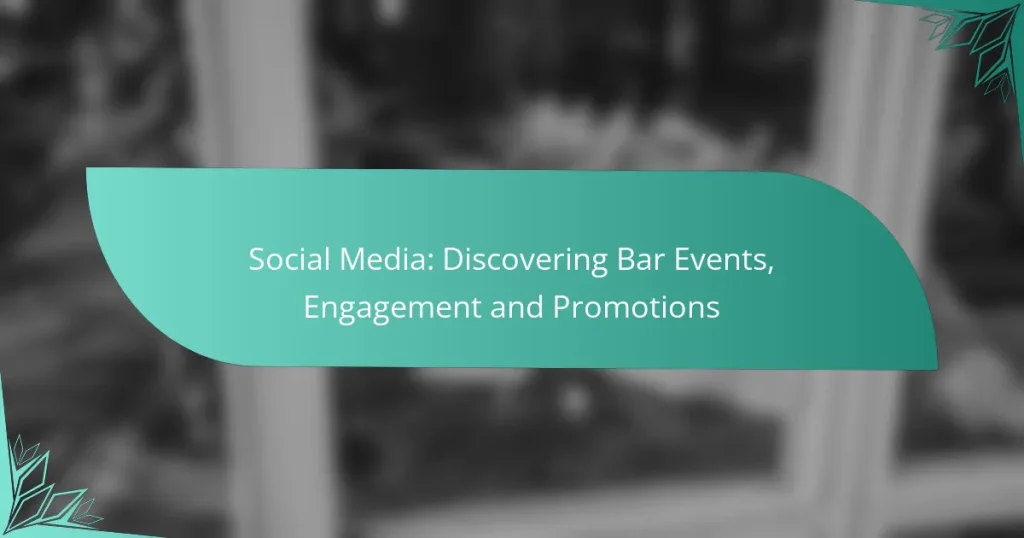 Social Media: Discovering Bar Events, Engagement and Promotions